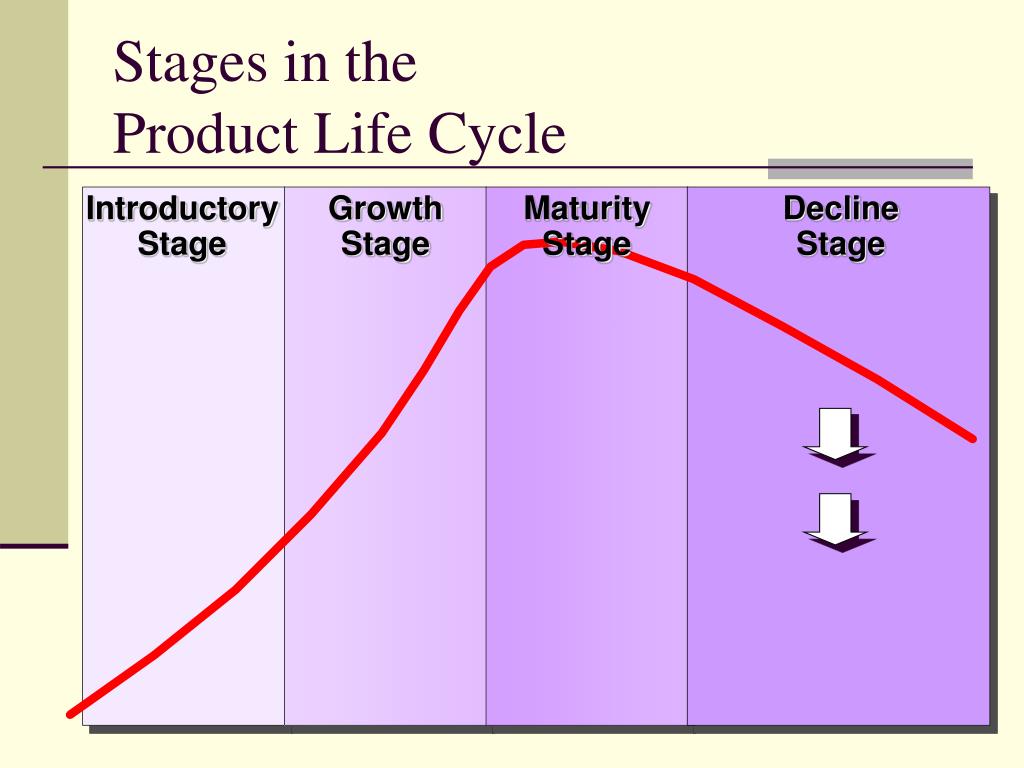 Stages in the
Product Life Cycle

Introductory Stage

Growth Stage

Maturity Stage

Decline Stage